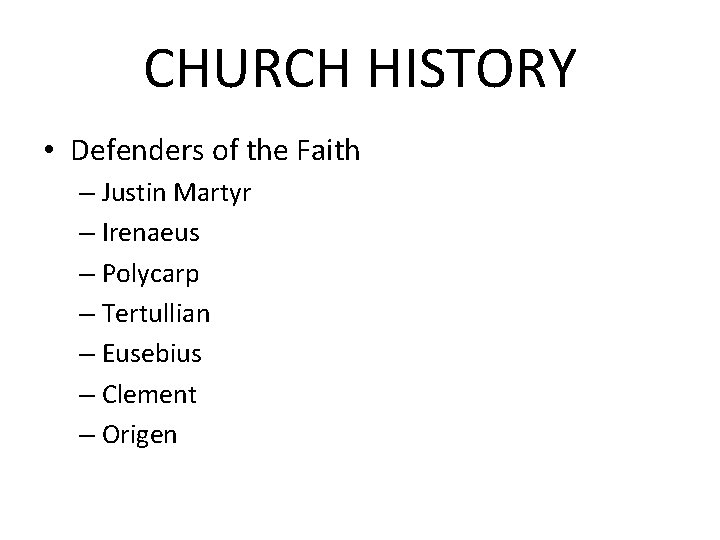 CHURCH HISTORY

• Defenders of the Faith
– Justin Martyr
– Irenaeus
– Polycarp
– Tertullian
– Eusebius
– Clement
– Origen